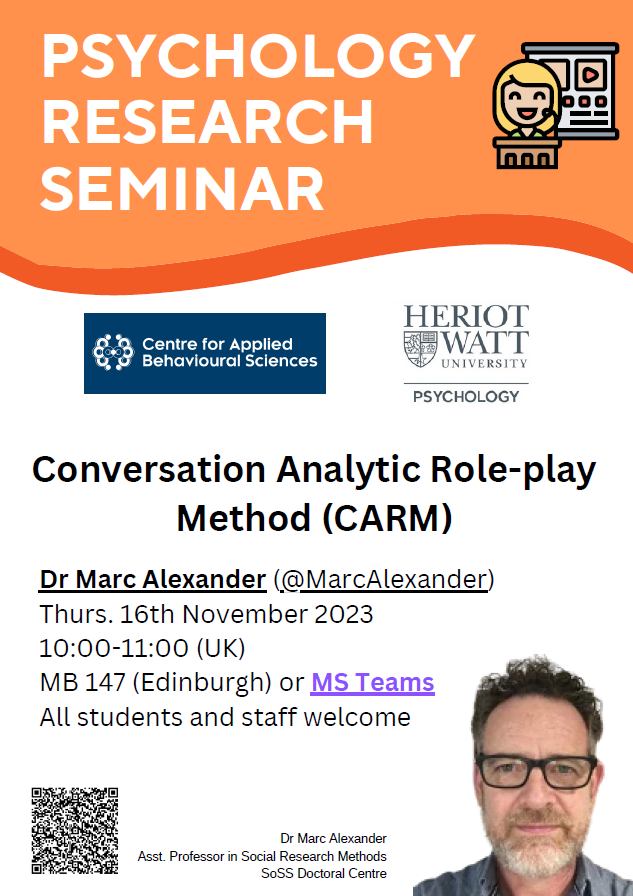 PSYCHOLOGY RESEARCH SEMINAR

Centre for Applied Behavioural Sciences

HERIOT WATT UNIVERSITY

PSYCHOLOGY

Conversation Analytic Role-play Method (CARM)

Dr Marc Alexander (@MarcAlexander)
Thurs. 16th November 2023
10:00-11:00 (UK)
MB 147 (Edinburgh) or MS Teams
All students and staff welcome

Dr Marc Alexander
Asst. Professor in Social Research Methods
SoSS Doctoral Centre